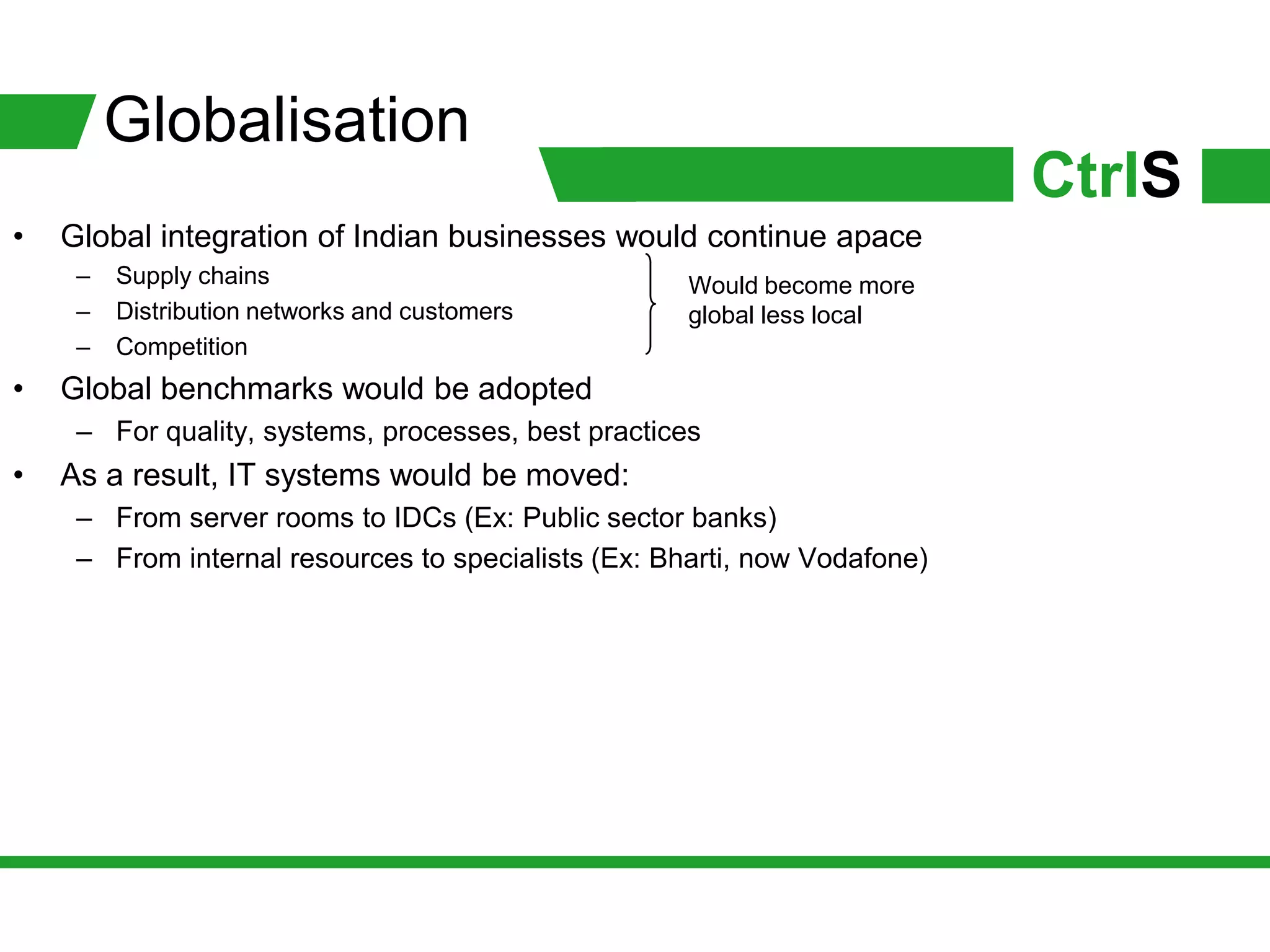 Globalisation

CtrlS

• Global integration of Indian businesses would continue apace
– Supply chains
– Distribution networks and customers
– Competition

Would become more global less local

• Global benchmarks would be adopted
– For quality, systems, processes, best practices
• As a result, IT systems would be moved:
– From server rooms to IDCs (Ex: Public sector banks)
– From internal resources to specialists (Ex: Bharti, now Vodafone)